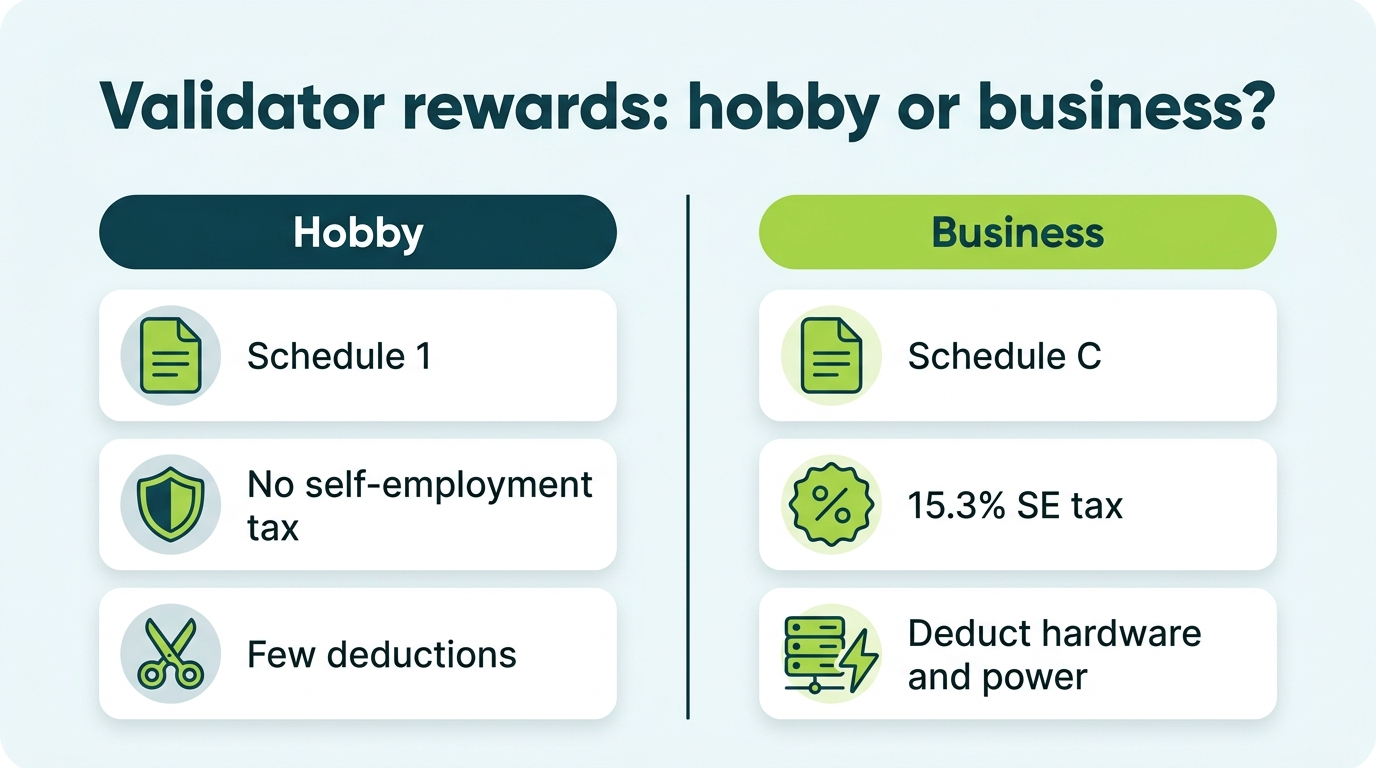 Validator rewards: hobby or business?

Hobby

Schedule 1

No self-employment tax

Few deductions

Business

Schedule C

15.3% SE tax

Deduct hardware and power